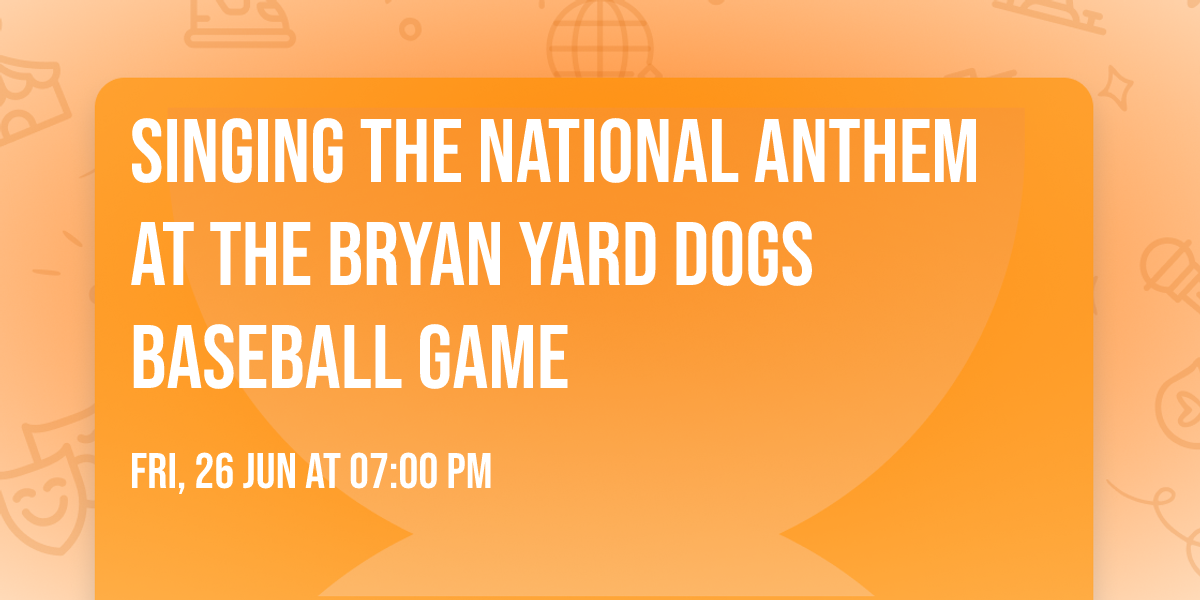 SINGING THE NATIONAL ANTHEM AT THE BRYAN YARD DOGS BASEBALL GAME

FRI, 26 JUN AT 07:00 PM